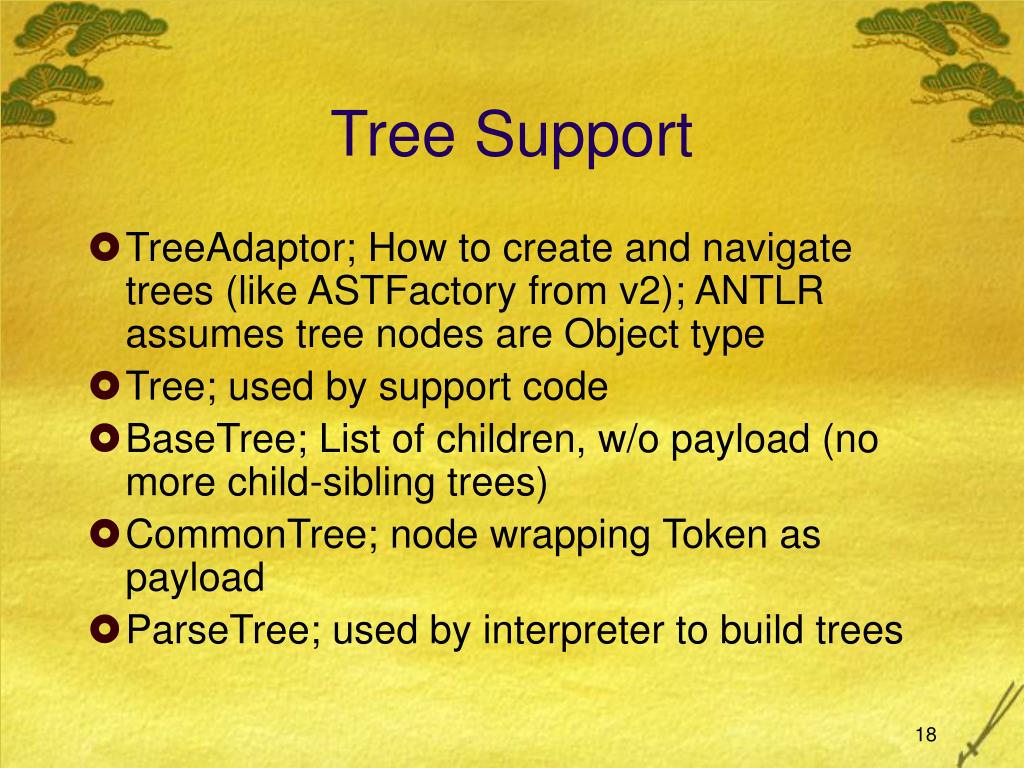 Tree Support

TreeAdaptor; How to create and navigate trees (like ASTFactory from v2); ANTLR assumes tree nodes are Object type

Tree; used by support code

BaseTree; List of children, w/o payload (no more child-sibling trees)

CommonTree; node wrapping Token as payload

ParseTree; used by interpreter to build trees

18